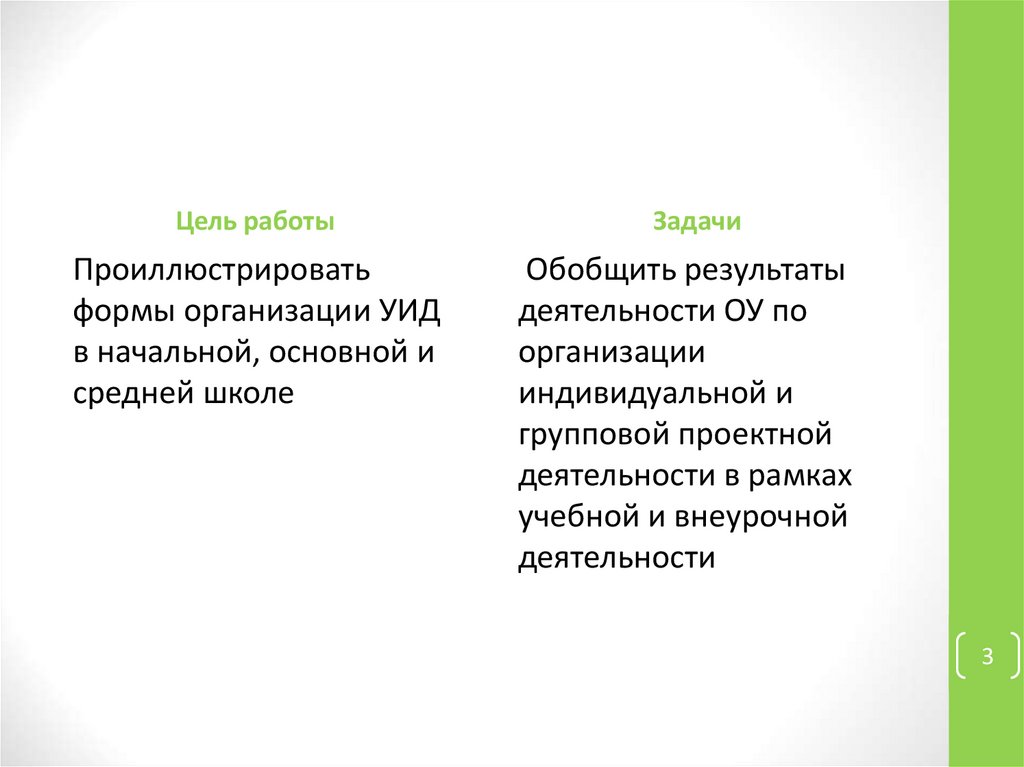 Цель работы

Проиллюстрировать формы организации УИД в начальной, основной и средней школе

Задачи

Обобщить результаты деятельности ОУ по организации индивидуальной и групповой проектной деятельности в рамках учебной и внеурочной деятельности

3